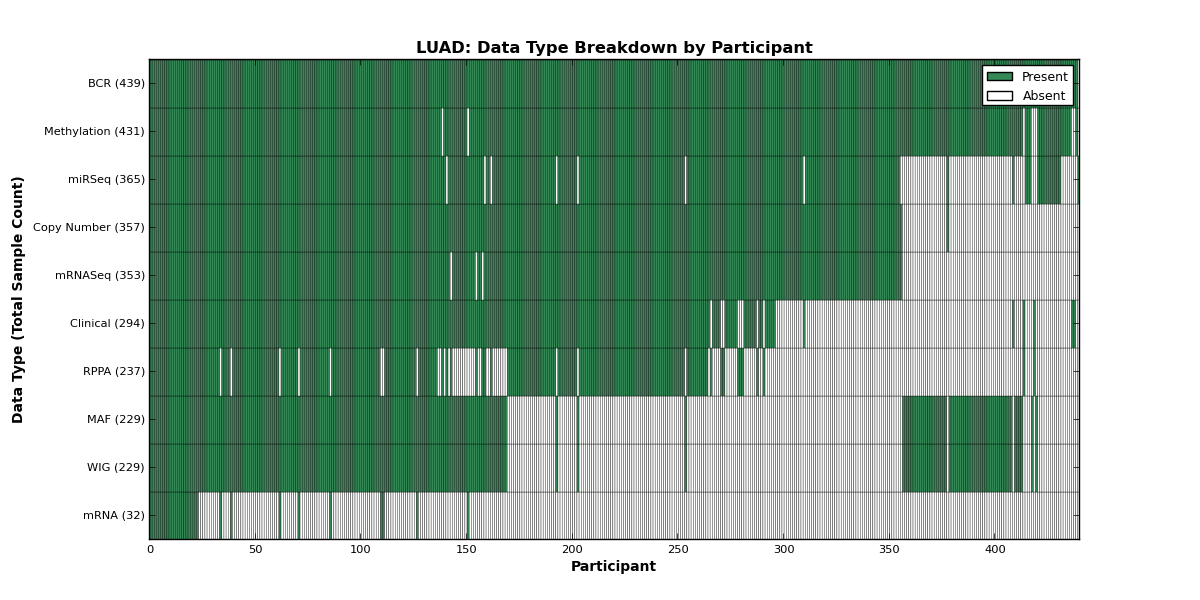 LUAD: Data Type Breakdown by Participant

Present
Absent

Data Type (Total Sample Count)

BCR (439)
Methylation (431)
miRSeq (365)
Copy Number (357)
mRNASeq (353)
Clinical (294)
RPPA (237)
MAF (229)
WIG (229)
mRNA (32)

0
50
100
150
200
250
300
350
400

Participant